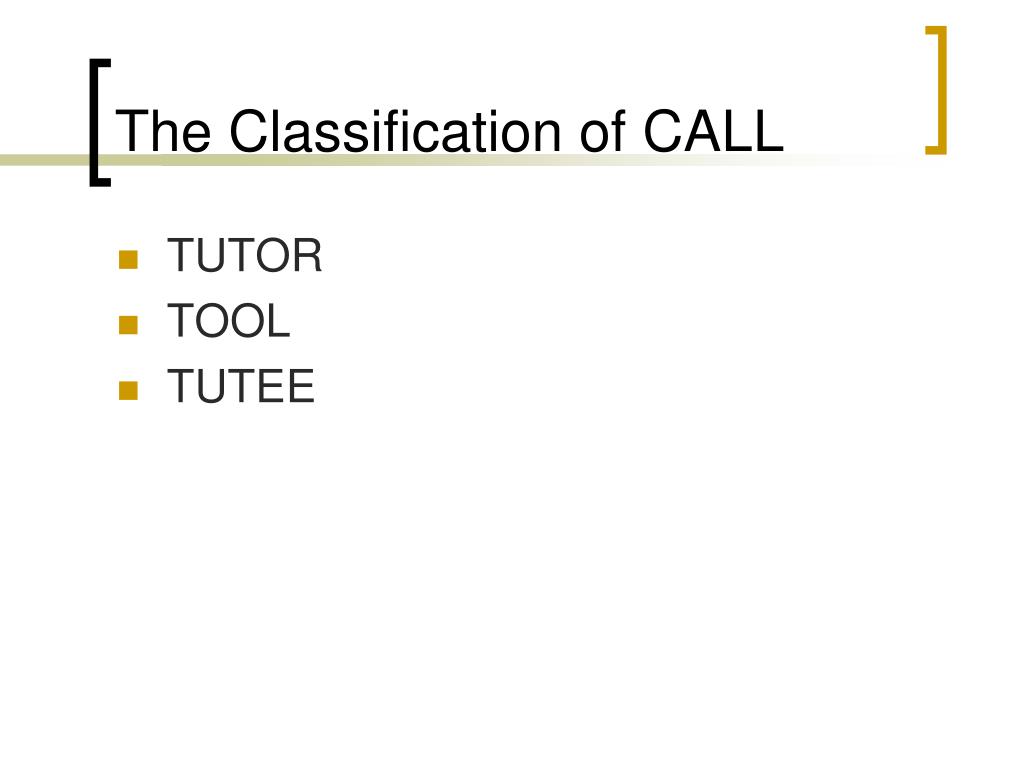 The Classification of CALL

- TUTOR
- TOOL
- TUTEE